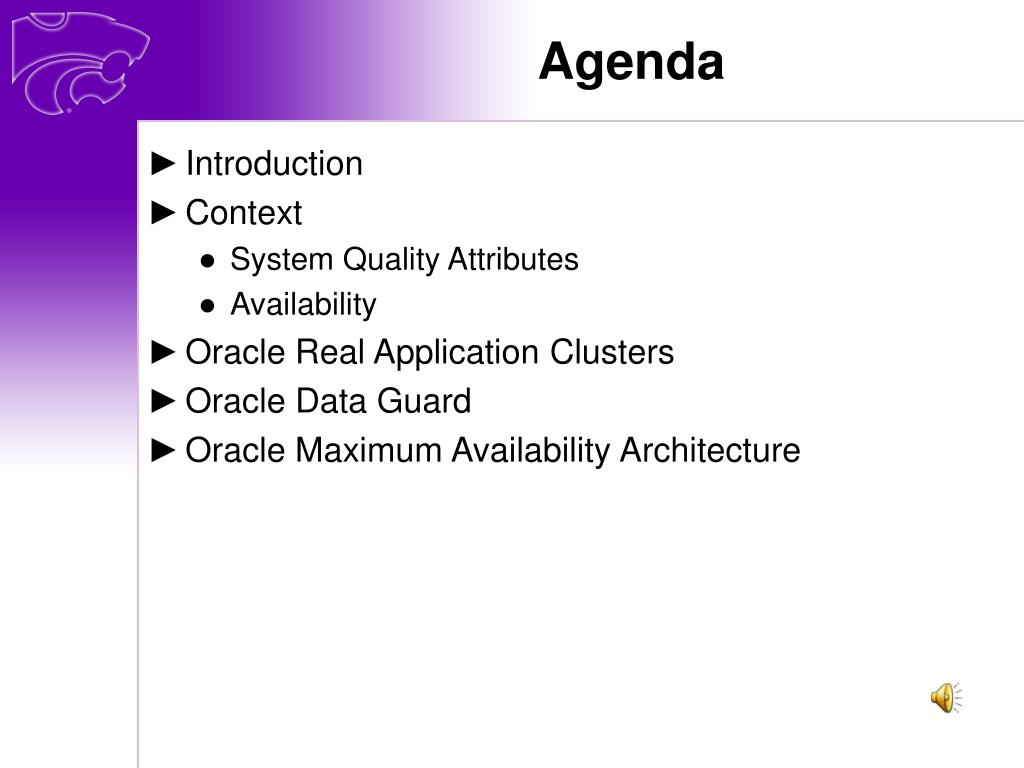 Agenda

► Introduction
► Context
● System Quality Attributes
● Availability
► Oracle Real Application Clusters
► Oracle Data Guard
► Oracle Maximum Availability Architecture